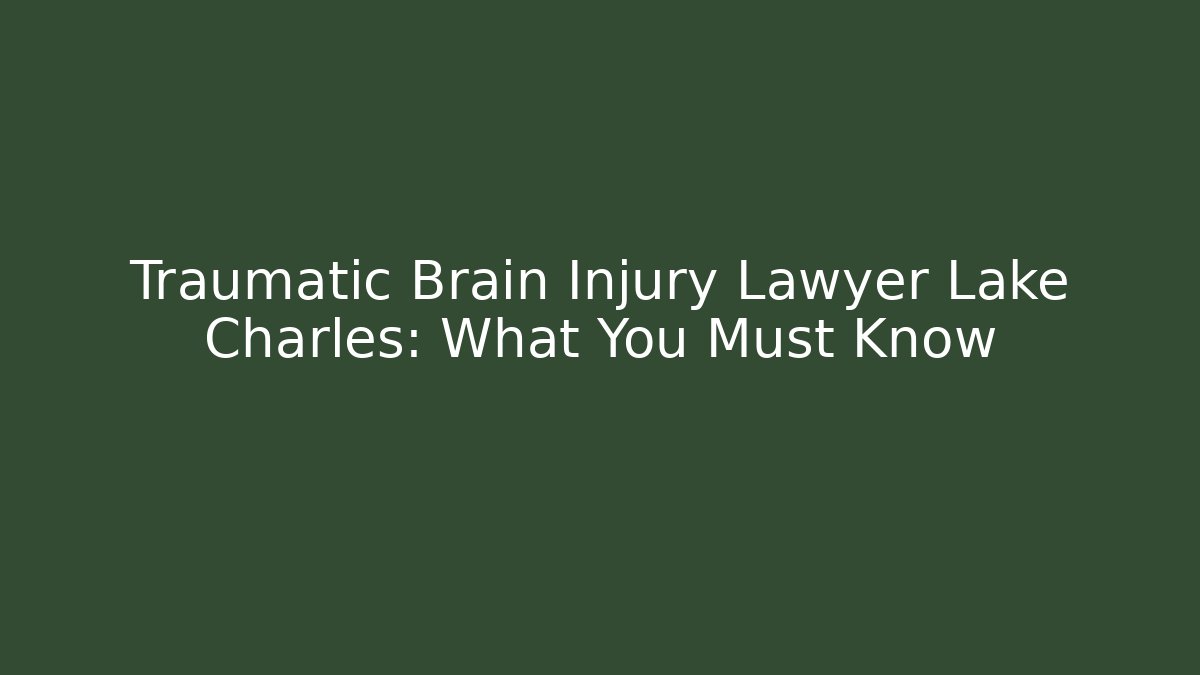 Traumatic Brain Injury Lawyer Lake Charles: What You Must Know